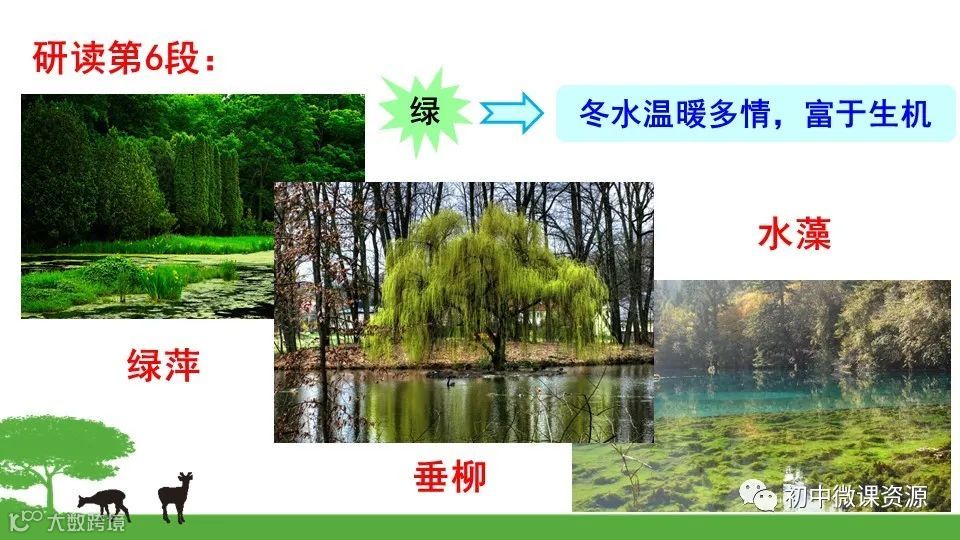 研读第6段：

绿

冬水温暖多情，富于生机

水藻

绿萍

垂柳

初中微课资源

大数跨境